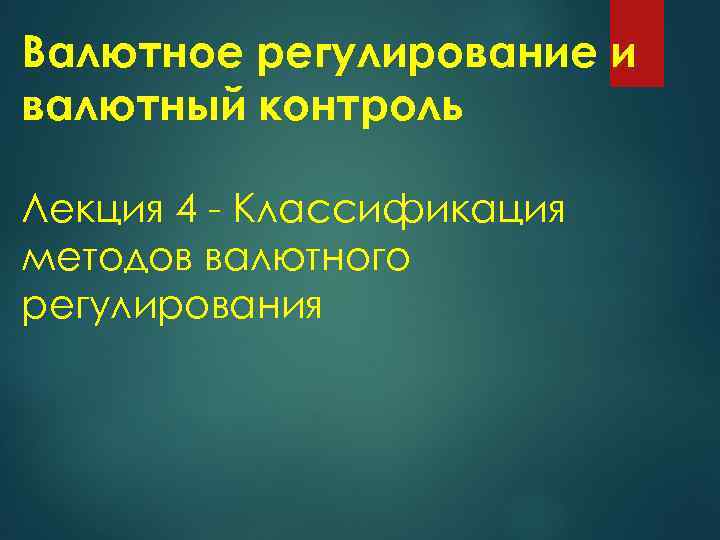 Валютное регулирование и валютный контроль

Лекция 4 - Классификация методов валютного регулирования